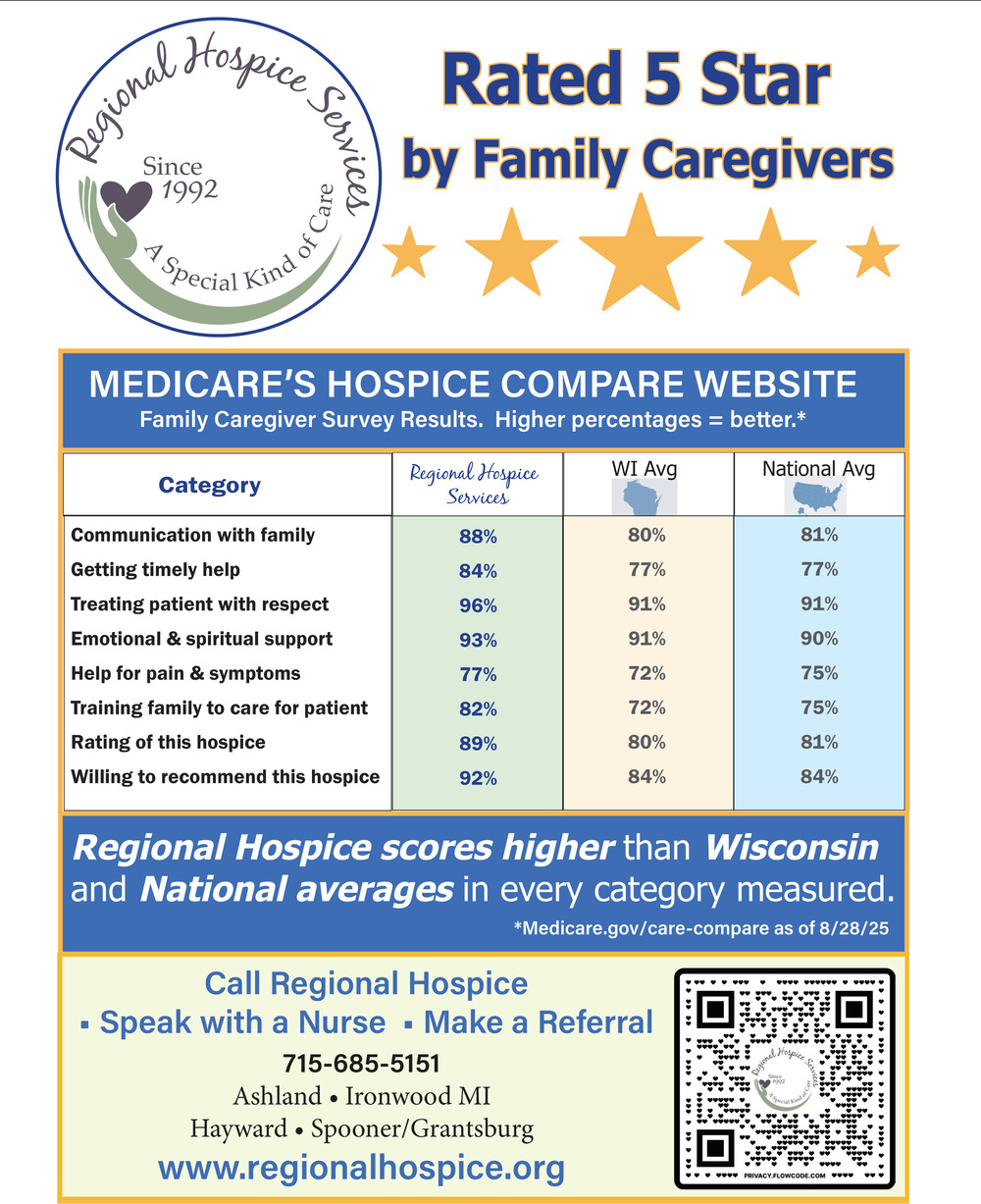 Regional Hospice Services
Since 1992
A Special Kind of Care

Rated 5 Star by Family Caregivers

MEDICARE'S HOSPICE COMPARE WEBSITE
Family Caregiver Survey Results. Higher percentages = better.*

| Category | Regional Hospice Services | WI Avg | National Avg |
|---|---|---|---|
| Communication with family | 88% | 80% | 81% |
| Getting timely help | 84% | 77% | 77% |
| Treating patient with respect | 96% | 91% | 91% |
| Emotional & spiritual support | 93% | 91% | 90% |
| Help for pain & symptoms | 77% | 72% | 75% |
| Training family to care for patient | 82% | 72% | 75% |
| Rating of this hospice | 89% | 80% | 81% |
| Willing to recommend this hospice | 92% | 84% | 84% |

Regional Hospice scores higher than Wisconsin and National averages in every category measured.
*Medicare.gov/care-compare as of 8/28/25

Call Regional Hospice
▪ Speak with a Nurse ▪ Make a Referral
715-685-5151
Ashland • Ironwood MI
Hayward • Spooner/Grantsburg
www.regionalhospice.org

Regional Hospice Services
Since 1992
A Special Kind of Care
PRIVACY.FLOWCODE.COM